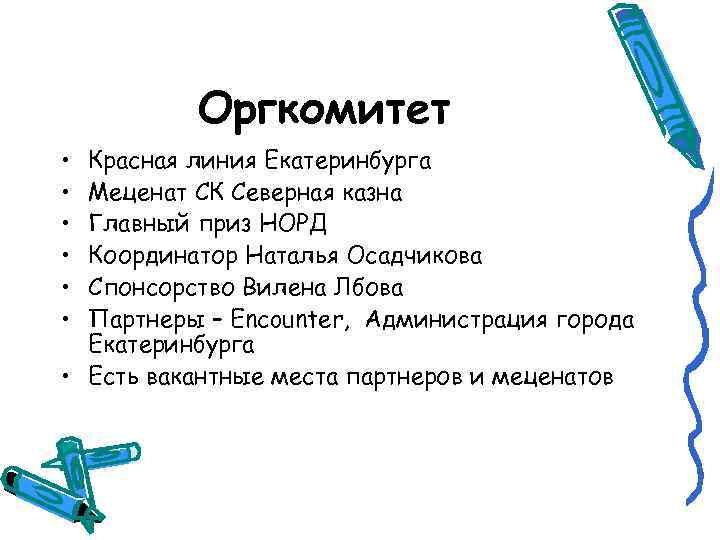 Оргкомитет

• Красная линия Екатеринбурга
• Меценат СК Северная казна
• Главный приз НОРД
• Координатор Наталья Осадчикова
• Спонсорство Вилена Лбова
• Партнеры – Encounter, Администрация города Екатеринбурга
• Есть вакантные места партнеров и меценатов